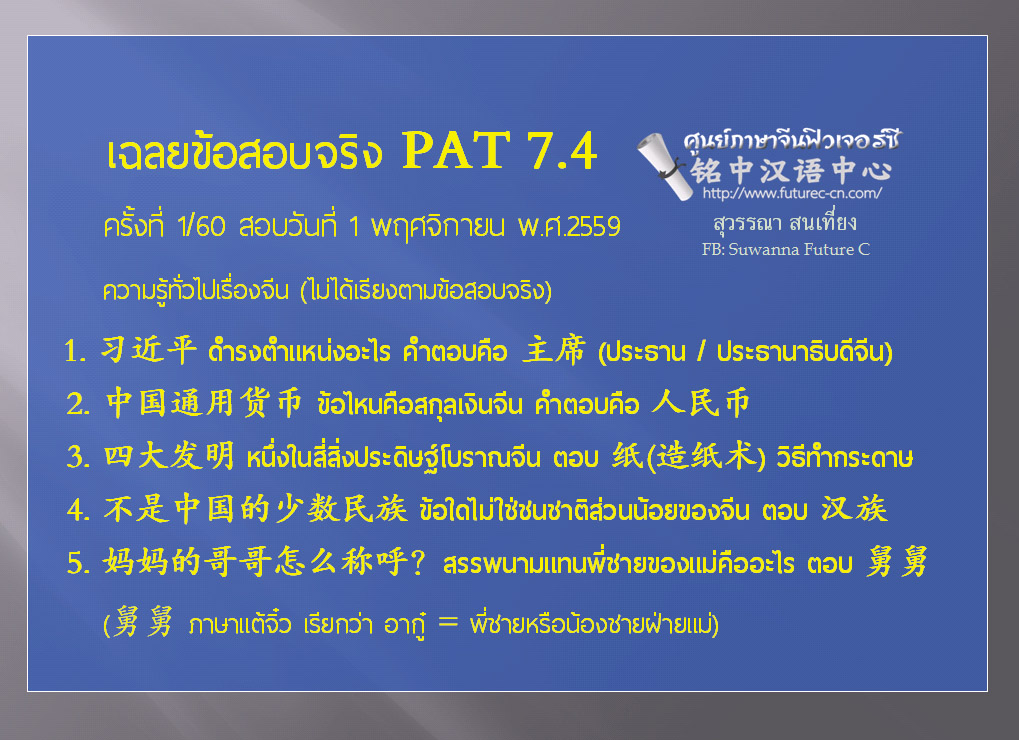 เฉลยข้อสอบจริง PAT 7.4

ครั้งที่ 1/60 สอบวันที่ 1 พฤศจิกายน พ.ศ.2559

ศูนย์ภาษาจีนฟิวเจอร์ซี
铭中汉语中心
http://www.futurec-cn.com/
สุวรรณา สนเที่ยง
FB: Suwanna Future C

ความรู้ทั่วไปเรื่องจีน (ไม่ได้เรียงตามข้อสอบจริง)

1. 习近平 ดำรงตำแหน่งอะไร คำตอบคือ 主席 (ประธาน / ประธานาธิบดีจีน)

2. 中国通用货币 ข้อไหนคือสกุลเงินจีน คำตอบคือ 人民币

3. 四大发明 หนึ่งในสี่สิ่งประดิษฐ์โบราณจีน ตอบ 纸(造纸术) วิธีทำกระดาษ

4. 不是中国的少数民族 ข้อใดไม่ใช่ชนชาติส่วนน้อยของจีน ตอบ 汉族

5. 妈妈的哥哥怎么称呼? สรรพนามแทนพี่ชายของแม่คืออะไร ตอบ 舅舅

(舅舅 ภาษาแต้จิ๋ว เรียกว่า อากู๋ = พี่ชายหรือน้องชายฝ่ายแม่)